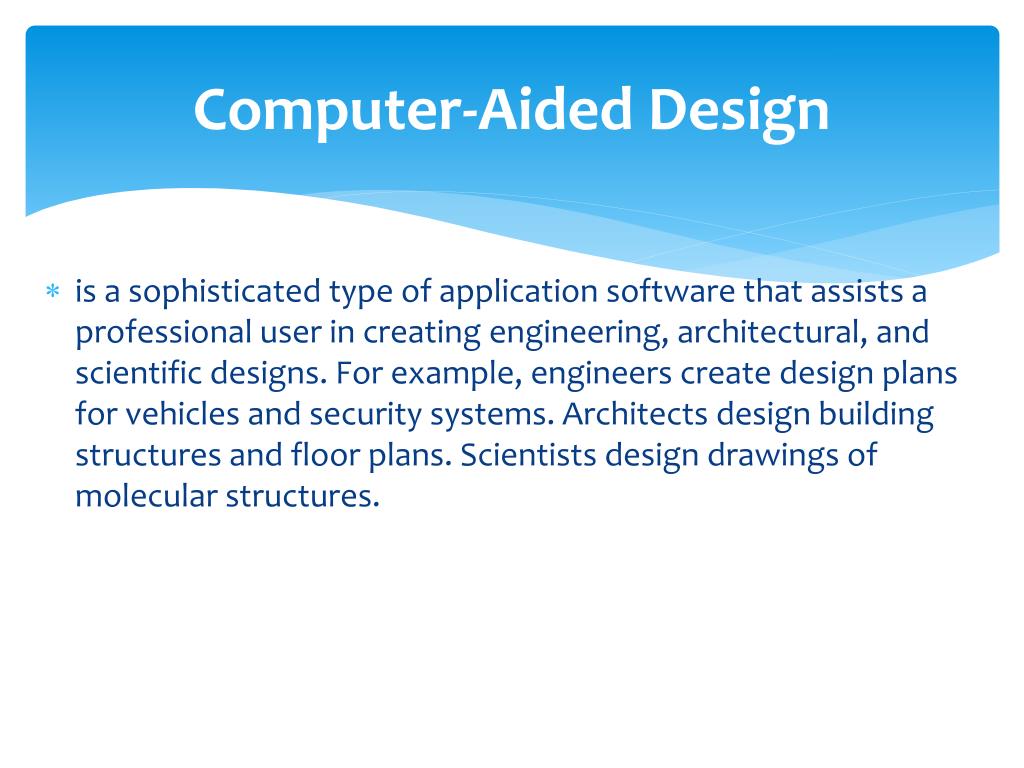 Computer-Aided Design

* is a sophisticated type of application software that assists a professional user in creating engineering, architectural, and scientific designs. For example, engineers create design plans for vehicles and security systems. Architects design building structures and floor plans. Scientists design drawings of molecular structures.